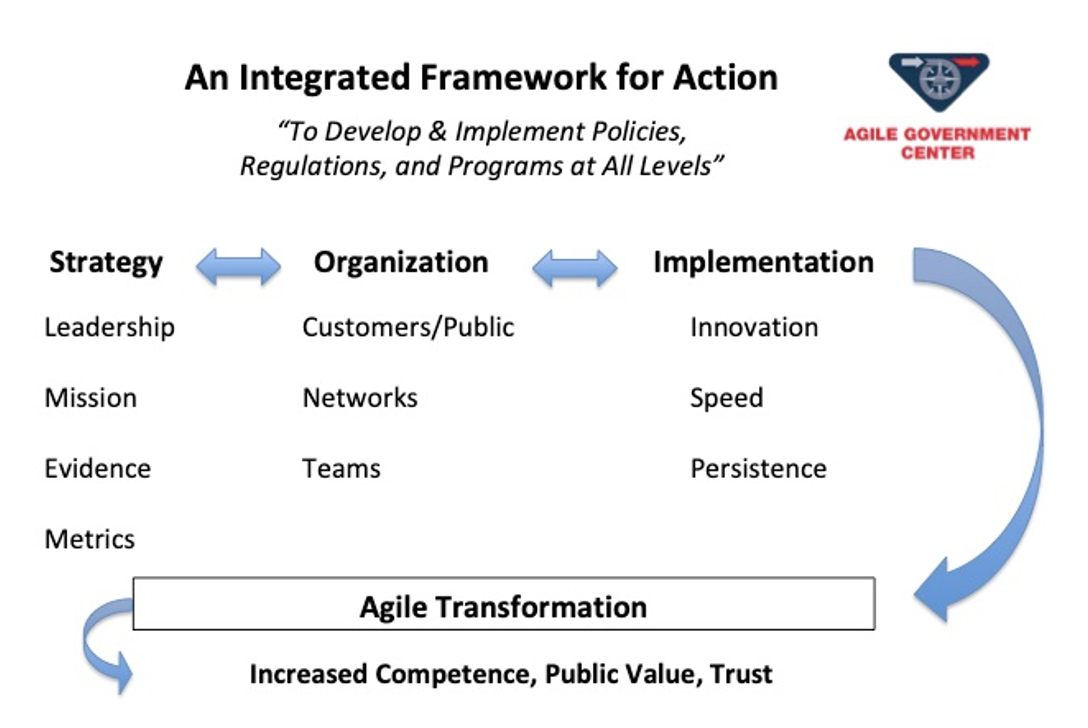 An Integrated Framework for Action

"To Develop & Implement Policies, Regulations, and Programs at All Levels"

AGILE GOVERNMENT CENTER

Strategy

Leadership

Mission

Evidence

Metrics

Organization

Customers/Public

Networks

Teams

Implementation

Innovation

Speed

Persistence

Agile Transformation

Increased Competence, Public Value, Trust